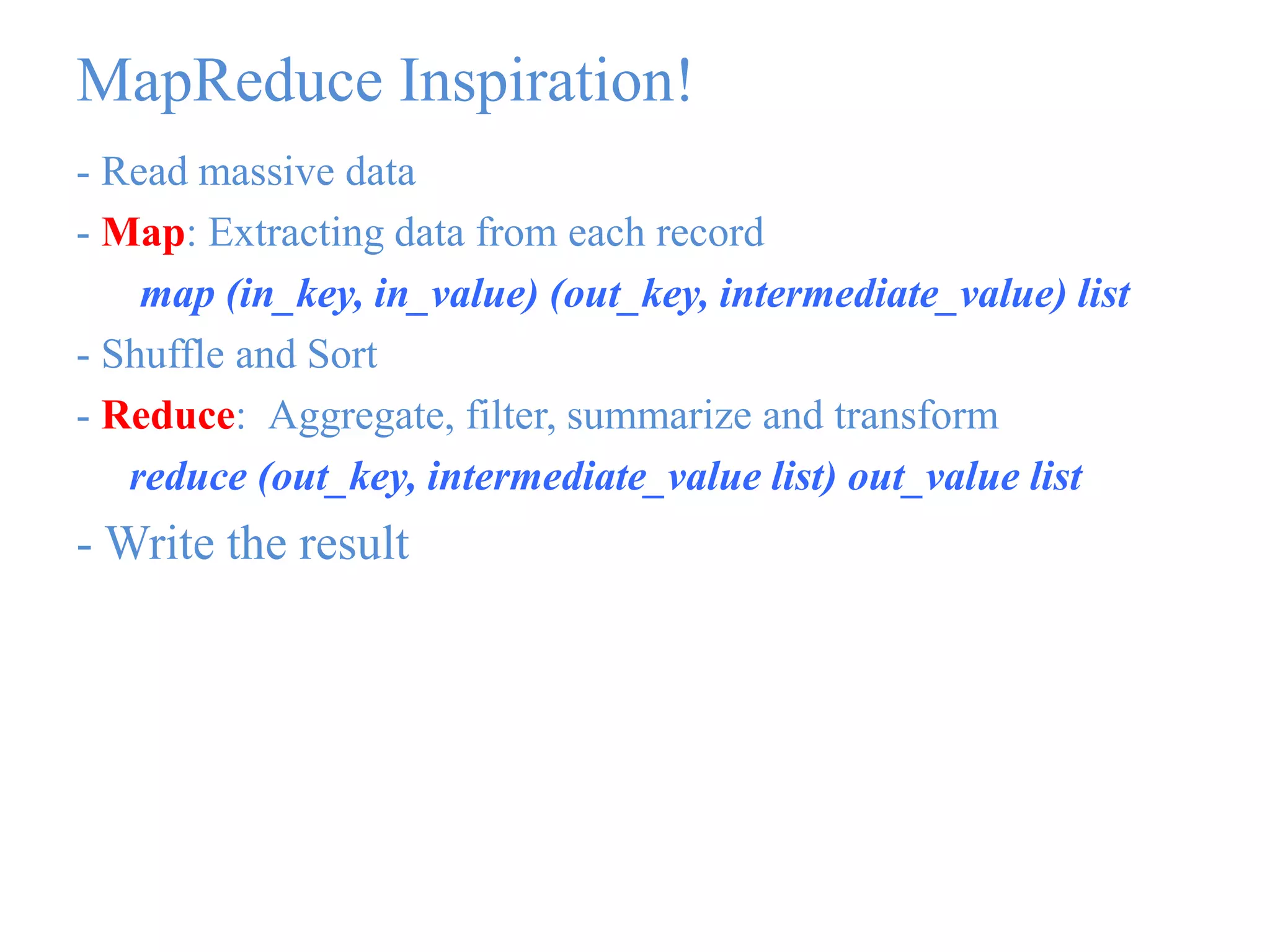 MapReduce Inspiration!

- Read massive data

- Map: Extracting data from each record

map (in_key, in_value) (out_key, intermediate_value) list

- Shuffle and Sort

- Reduce: Aggregate, filter, summarize and transform

reduce (out_key, intermediate_value list) out_value list

- Write the result